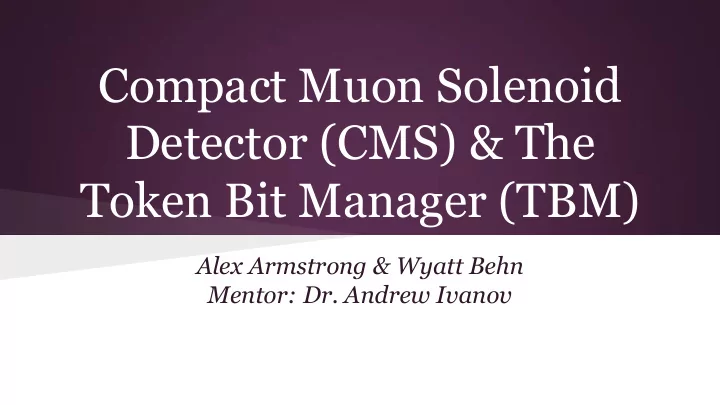 Compact Muon Solenoid Detector (CMS) & The Token Bit Manager (TBM)

Alex Armstrong & Wyatt Behn
Mentor: Dr. Andrew Ivanov